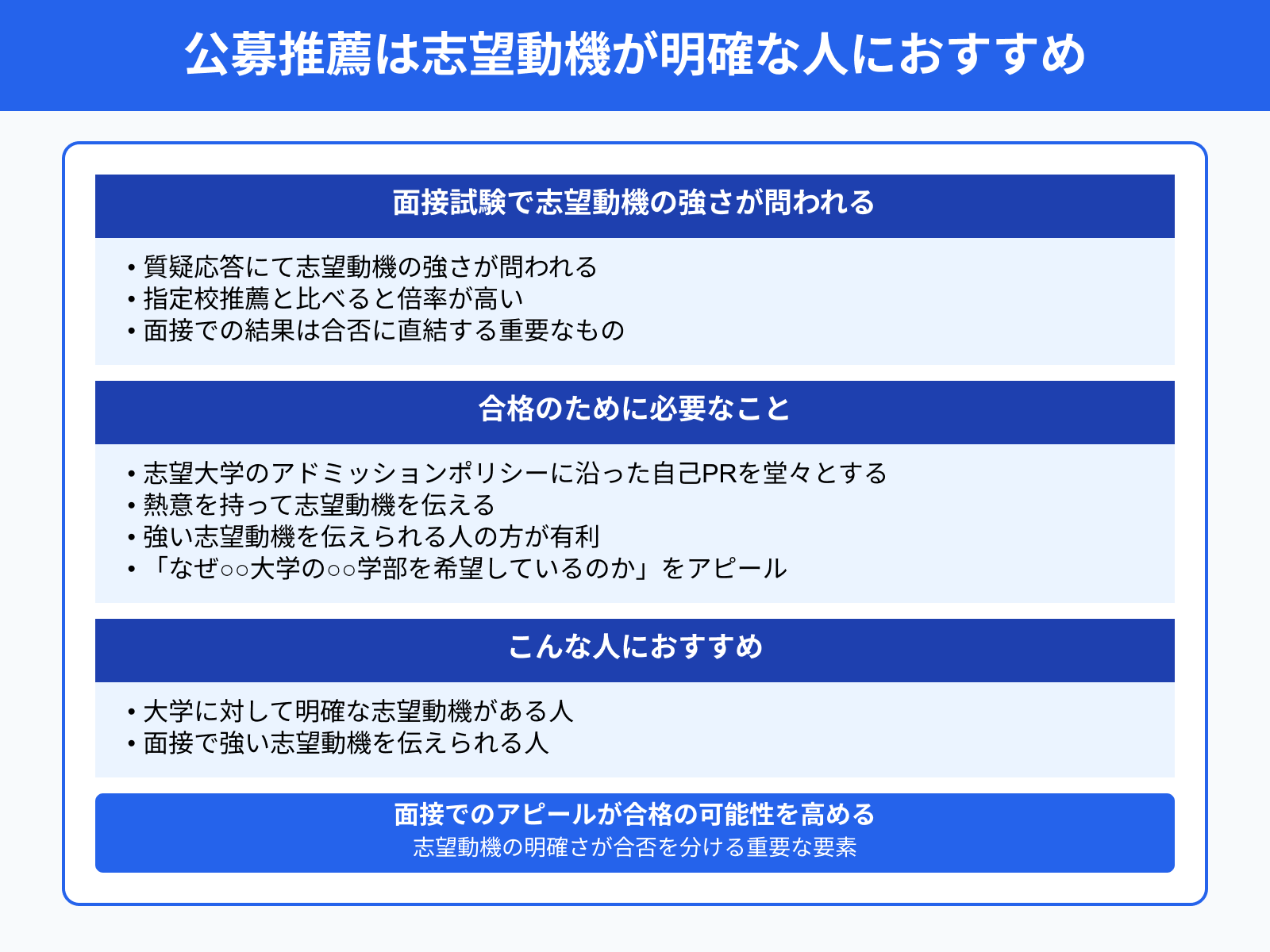 公募推薦は志望動機が明確な人におすすめ

面接試験で志望動機の強さが問われる

• 質疑応答にて志望動機の強さが問われる
• 指定校推薦と比べると倍率が高い
• 面接での結果は合否に直結する重要なもの

合格のために必要なこと

• 志望大学のアドミッションポリシーに沿った自己PRを堂々とする
• 熱意を持って志望動機を伝える
• 強い志望動機を伝えられる人の方が有利
• 「なぜ○○大学の○○学部を希望しているのか」をアピール

こんな人におすすめ

• 大学に対して明確な志望動機がある人
• 面接で強い志望動機を伝えられる人

面接でのアピールが合格の可能性を高める
志望動機の明確さが合否を分ける重要な要素